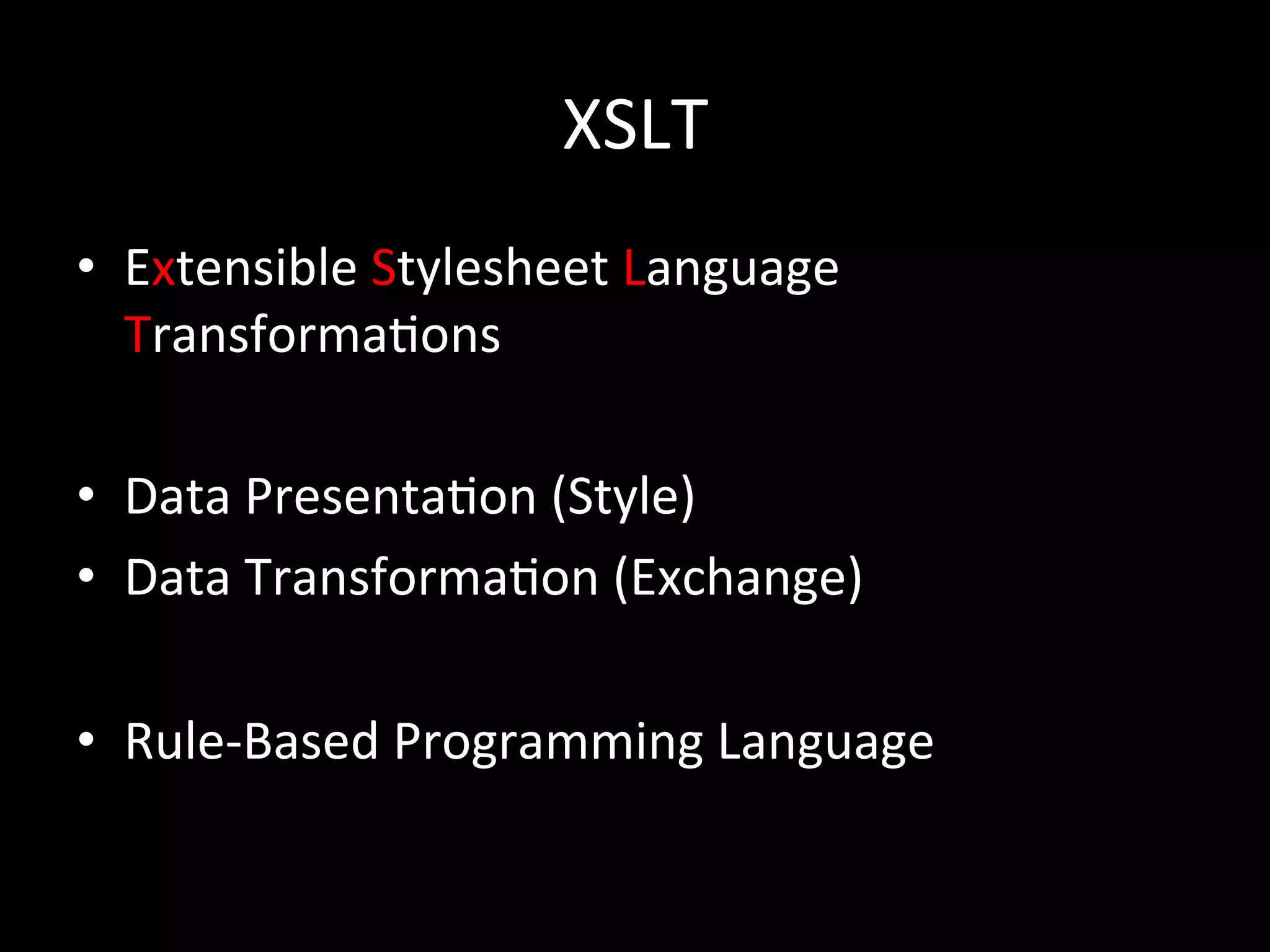 XSLT

• Extensible Stylesheet Language Transformations

• Data Presentation (Style)
• Data Transformation (Exchange)

• Rule-Based Programming Language